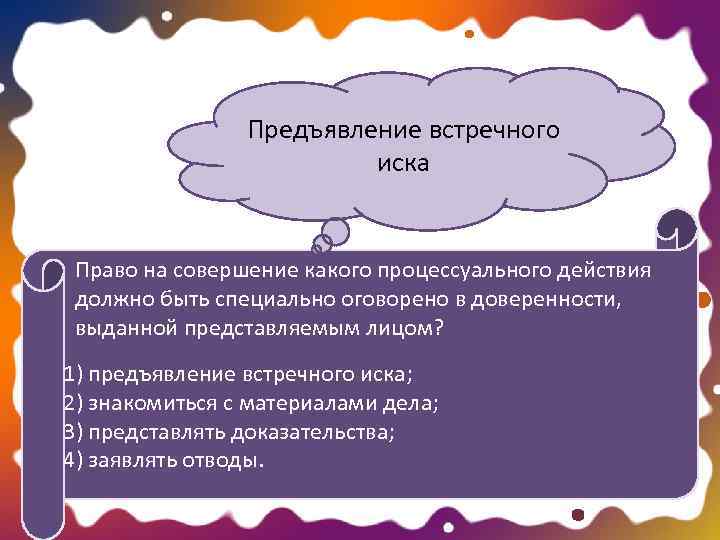 Предъявление встречного иска

Право на совершение какого процессуального действия должно быть специально оговорено в доверенности, выданной представляемым лицом?

1) предъявление встречного иска;
2) знакомиться с материалами дела;
3) представлять доказательства;
4) заявлять отводы.